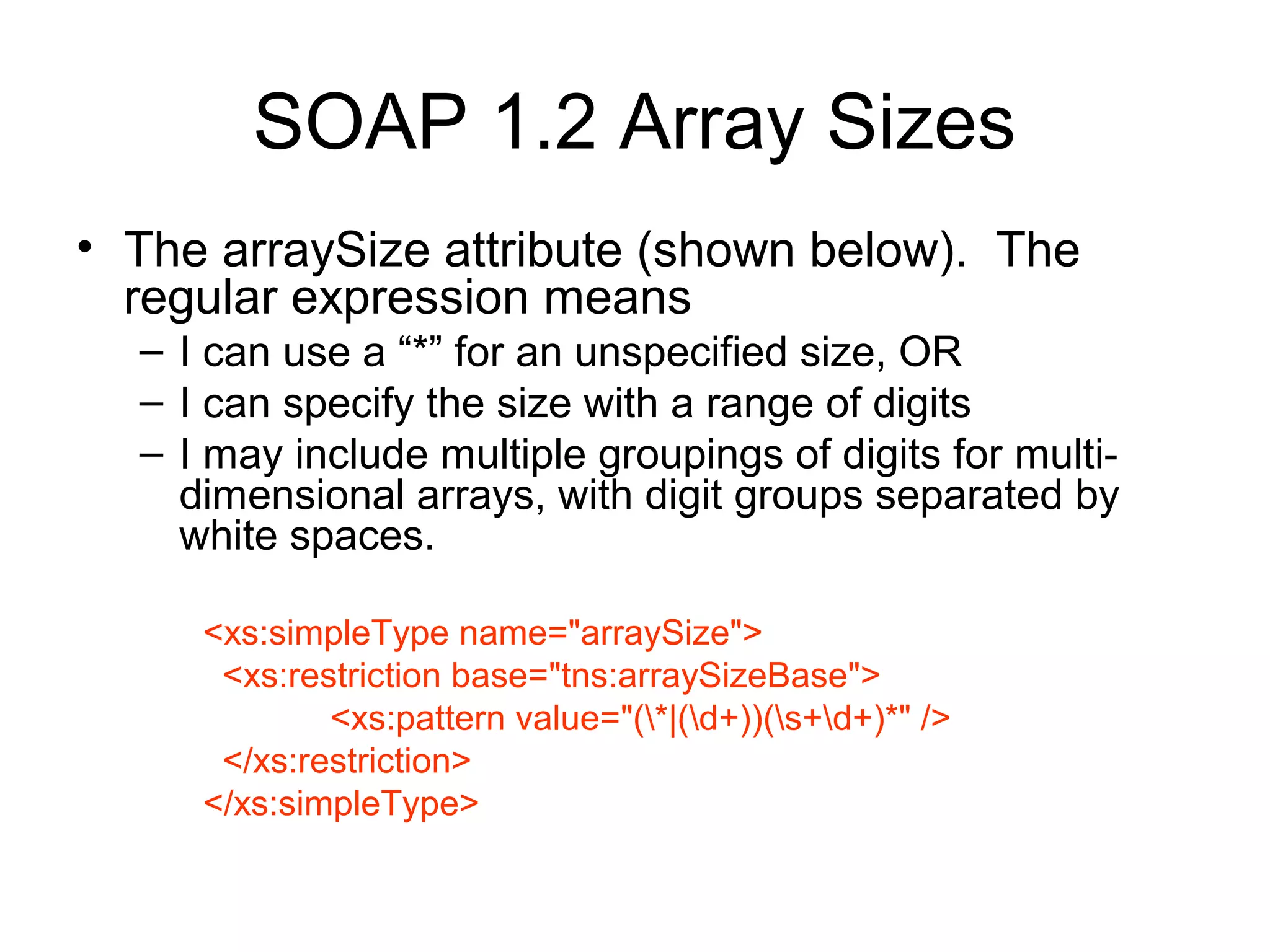 SOAP 1.2 Array Sizes

• The arraySize attribute (shown below). The regular expression means
– I can use a “*” for an unspecified size, OR
– I can specify the size with a range of digits
– I may include multiple groupings of digits for multi-dimensional arrays, with digit groups separated by white spaces.

<xs:simpleType name="arraySize">
<xs:restriction base="tns:arraySizeBase">
<xs:pattern value="(\*|(\d+))(\s+\d+)*" />
</xs:restriction>
</xs:simpleType>